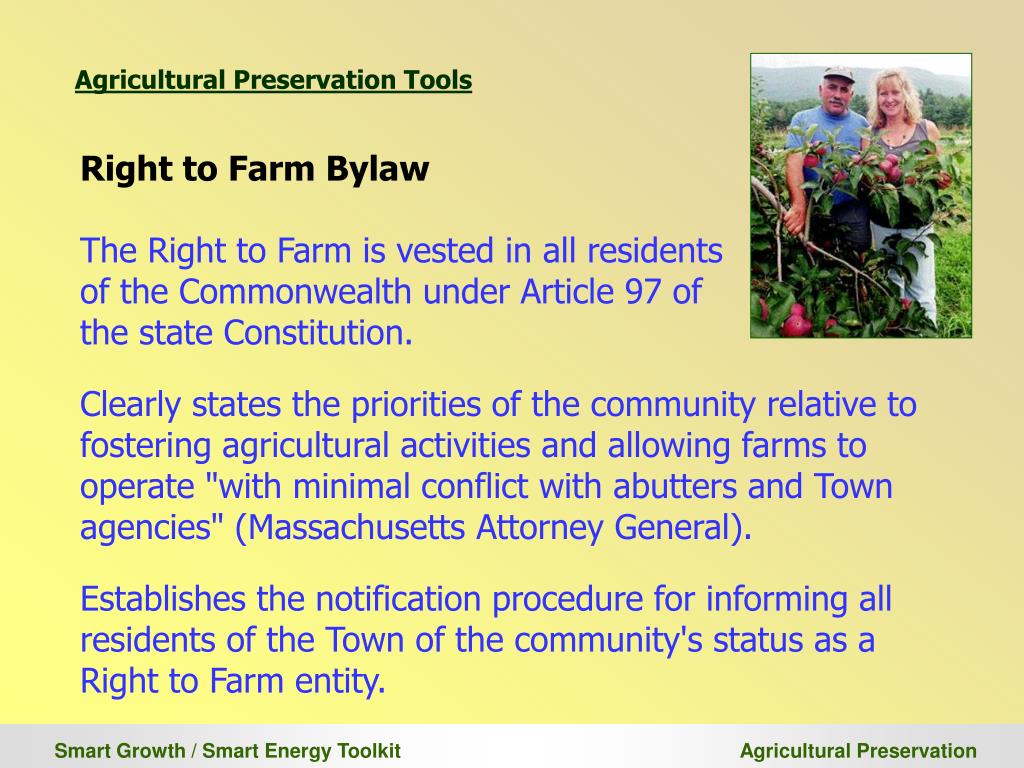 Agricultural Preservation Tools

Right to Farm Bylaw

The Right to Farm is vested in all residents of the Commonwealth under Article 97 of the state Constitution.

Clearly states the priorities of the community relative to fostering agricultural activities and allowing farms to operate "with minimal conflict with abutters and Town agencies" (Massachusetts Attorney General).

Establishes the notification procedure for informing all residents of the Town of the community's status as a Right to Farm entity.

Smart Growth / Smart Energy Toolkit

Agricultural Preservation